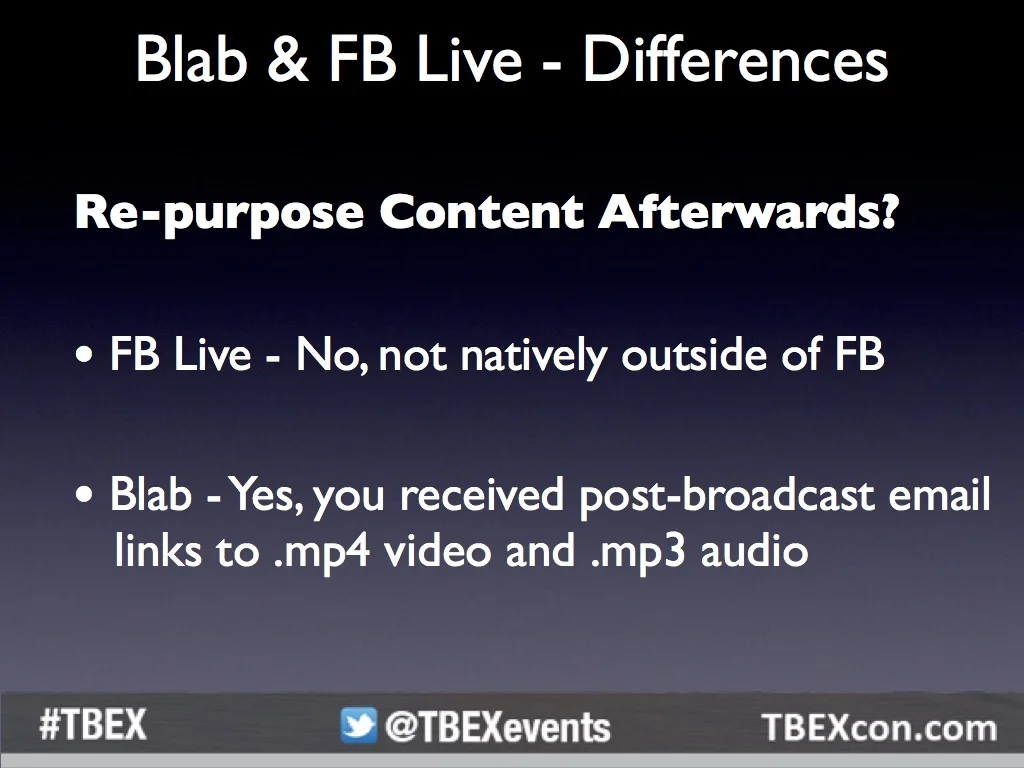 Blab & FB Live - Differences

Re-purpose Content Afterwards?

• FB Live - No, not natively outside of FB

• Blab - Yes, you received post-broadcast email links to .mp4 video and .mp3 audio

#TBEX @TBEXevents TBEXcon.com